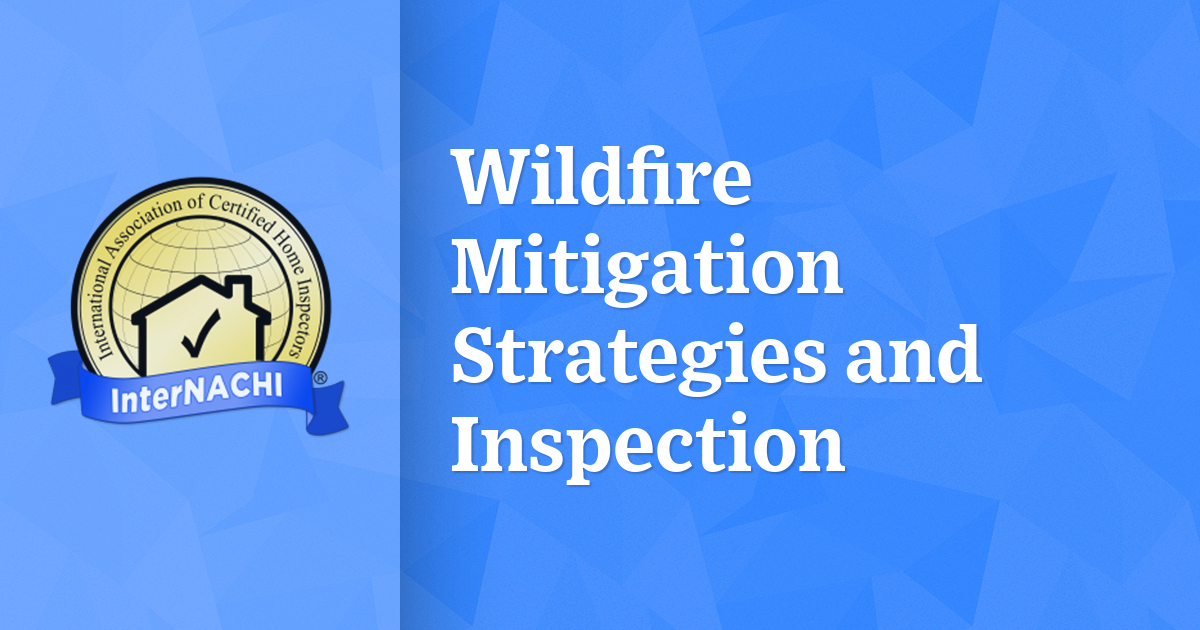 International Association of Certified Home Inspectors

InterNACHI®

Wildfire Mitigation Strategies and Inspection